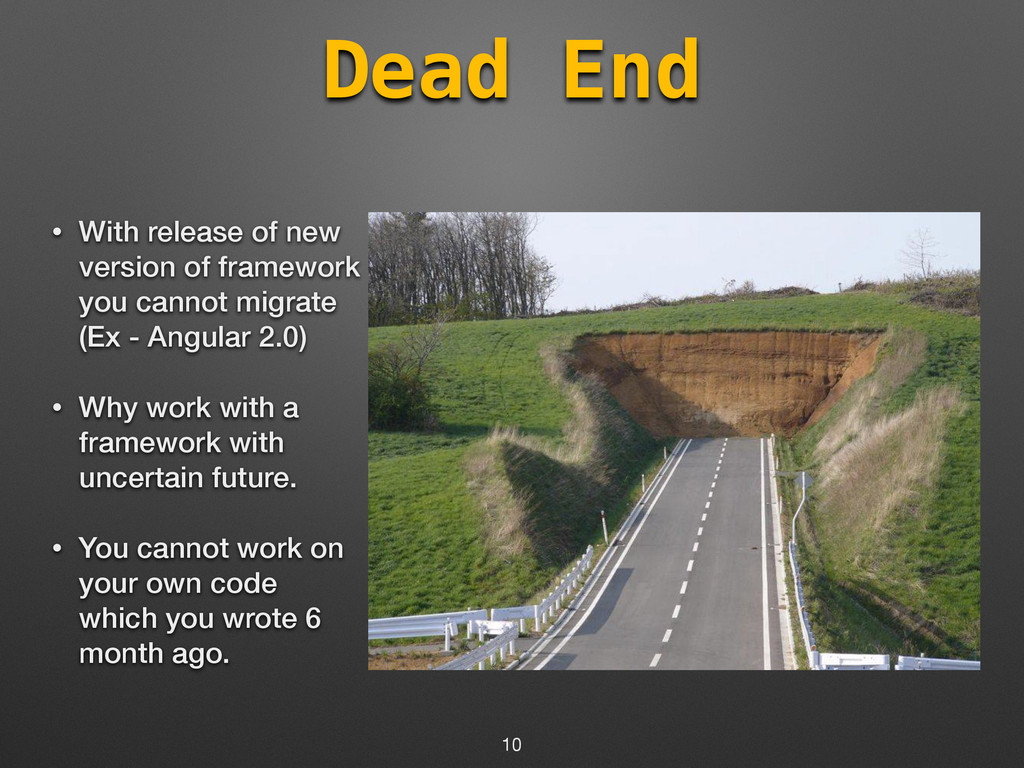 Dead End

• With release of new version of framework you cannot migrate (Ex - Angular 2.0)

• Why work with a framework with uncertain future.

• You cannot work on your own code which you wrote 6 month ago.

10